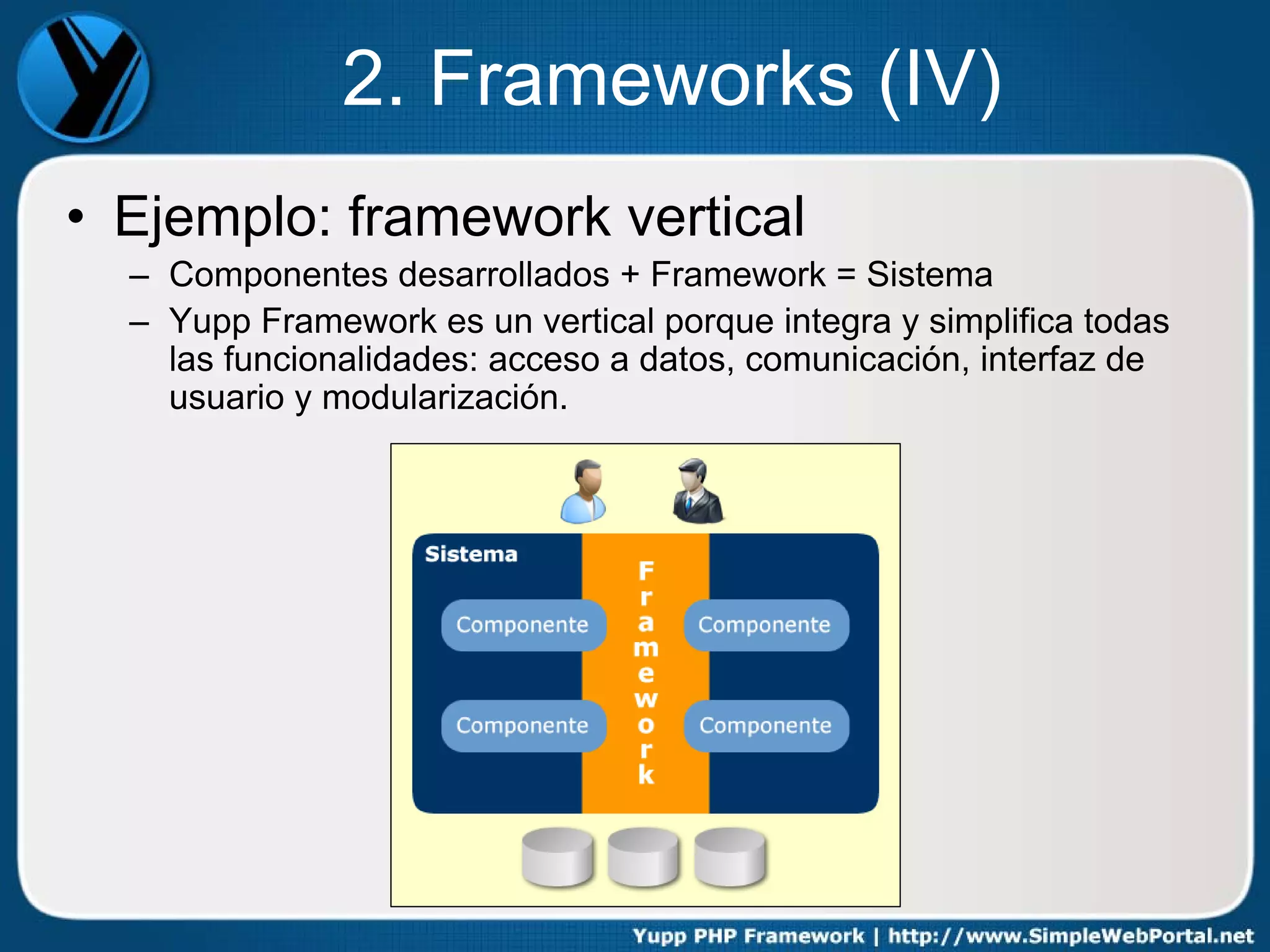 2. Frameworks (IV)

• Ejemplo: framework vertical
  – Componentes desarrollados + Framework = Sistema
  – Yupp Framework es un vertical porque integra y simplifica todas las funcionalidades: acceso a datos, comunicación, interfaz de usuario y modularización.

Sistema

Componente

Componente

Framework

Componente

Componente

Yupp PHP Framework | http://www.SimpleWebPortal.net